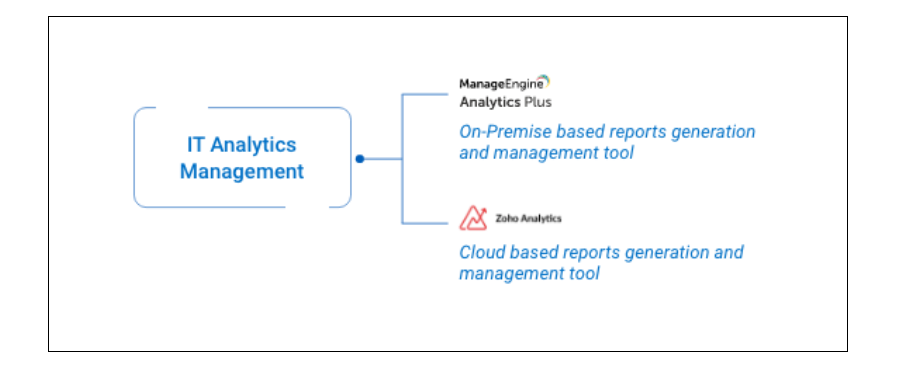 IT Analytics Management

ManageEngine
Analytics Plus

On-Premise based reports generation and management tool

Zoho Analytics

Cloud based reports generation and management tool